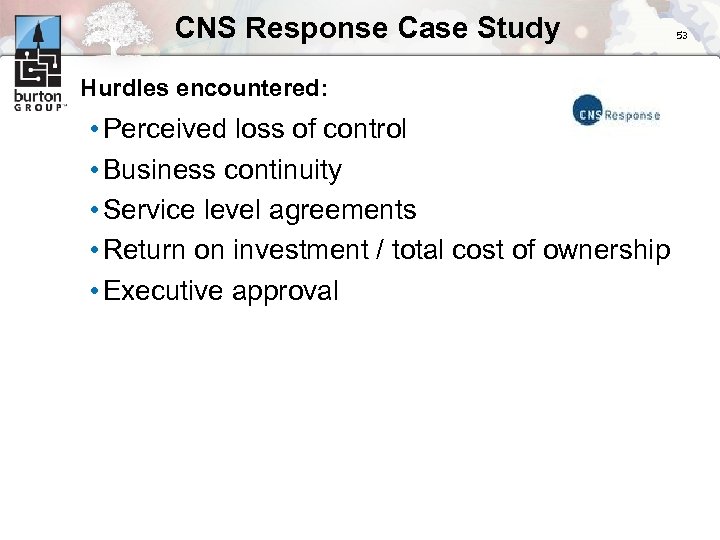 burton GROUP™

CNS Response Case Study

53

Hurdles encountered:

CNS Response

• Perceived loss of control
• Business continuity
• Service level agreements
• Return on investment / total cost of ownership
• Executive approval